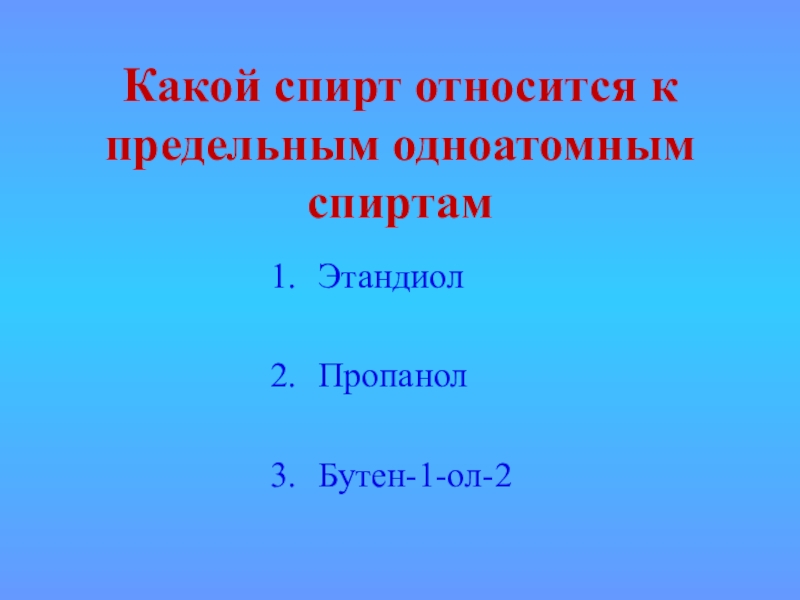 Какой спирт относится к предельным одноатомным спиртам

1. Этандиол

2. Пропанол

3. Бутен-1-ол-2